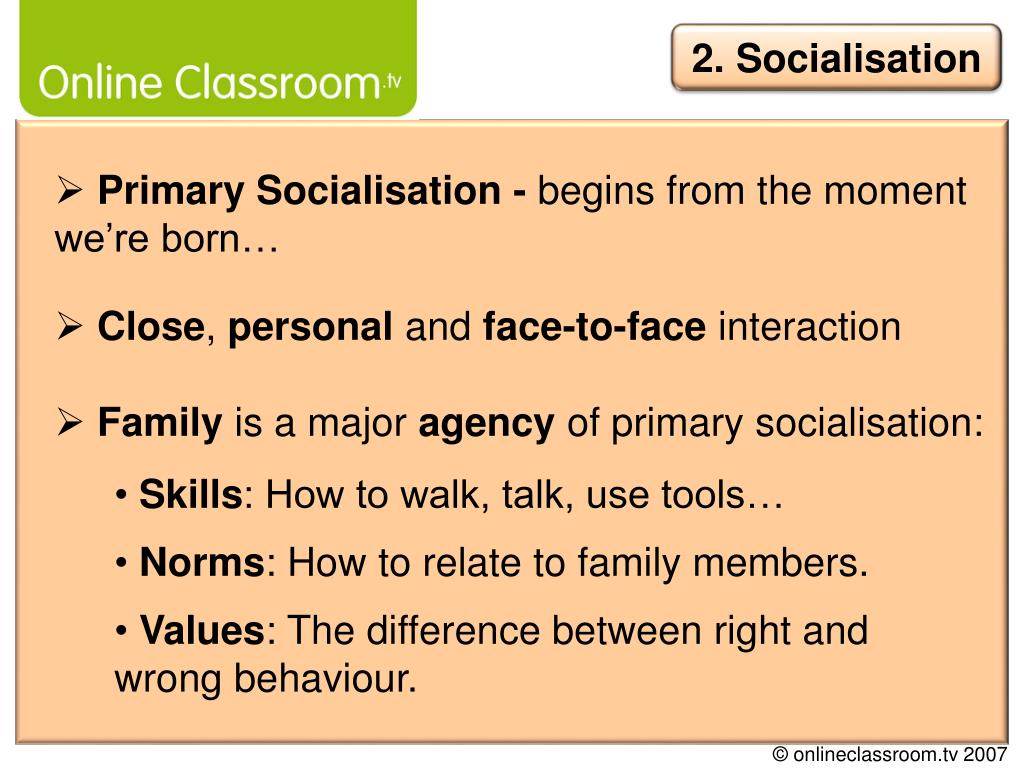 Online Classroom.tv

2. Socialisation

➢ Primary Socialisation - begins from the moment we're born…

➢ Close, personal and face-to-face interaction

➢ Family is a major agency of primary socialisation:

• Skills: How to walk, talk, use tools…

• Norms: How to relate to family members.

• Values: The difference between right and wrong behaviour.

© onlineclassroom.tv 2007